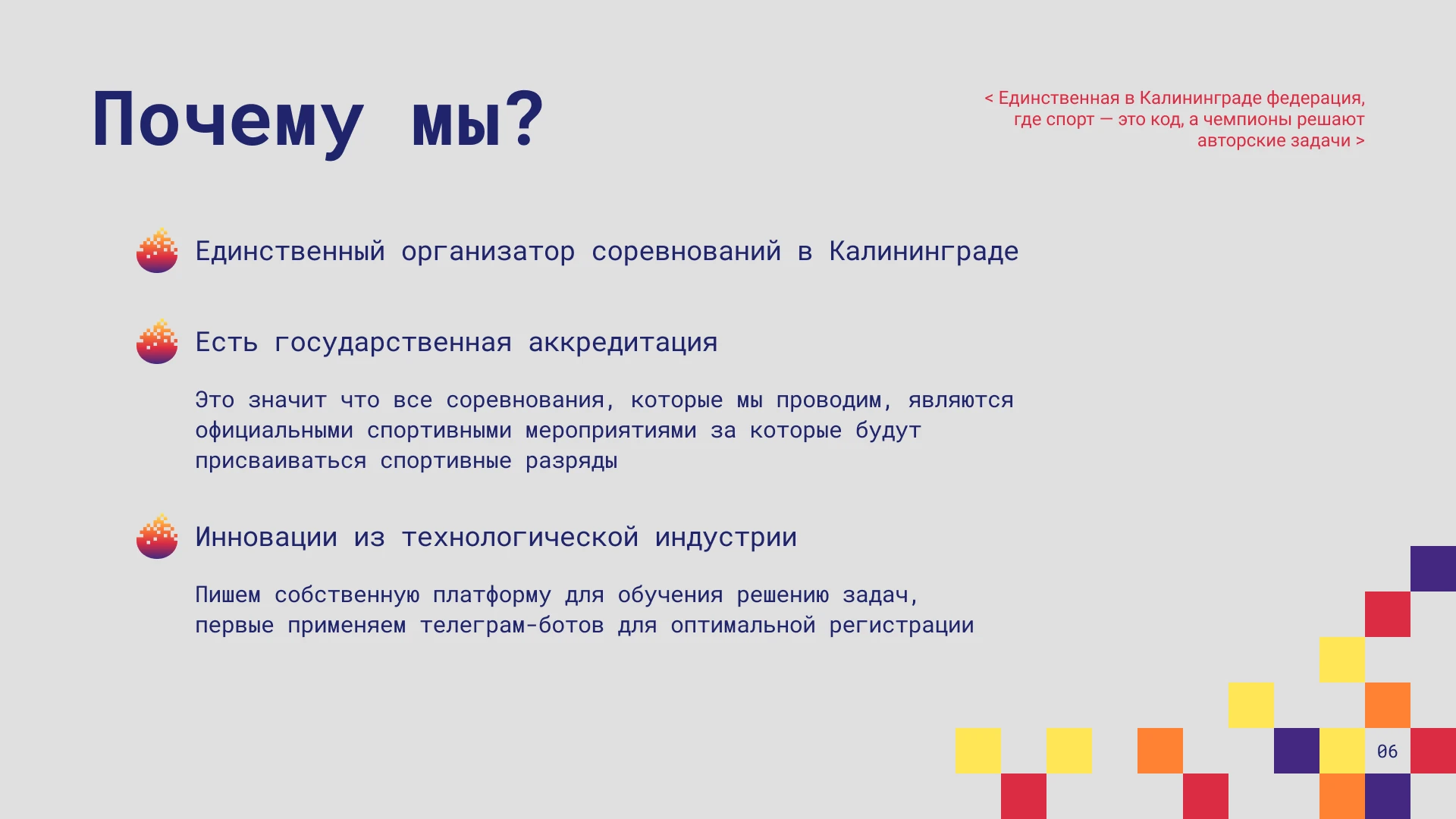 Почему мы?

< Единственная в Калининграде федерация, где спорт — это код, а чемпионы решают авторские задачи >

Единственный организатор соревнований в Калининграде

Есть государственная аккредитация

Это значит что все соревнования, которые мы проводим, являются официальными спортивными мероприятиями за которые будут присваиваться спортивные разряды

Инновации из технологической индустрии

Пишем собственную платформу для обучения решению задач, первые применяем телеграм-ботов для оптимальной регистрации

06